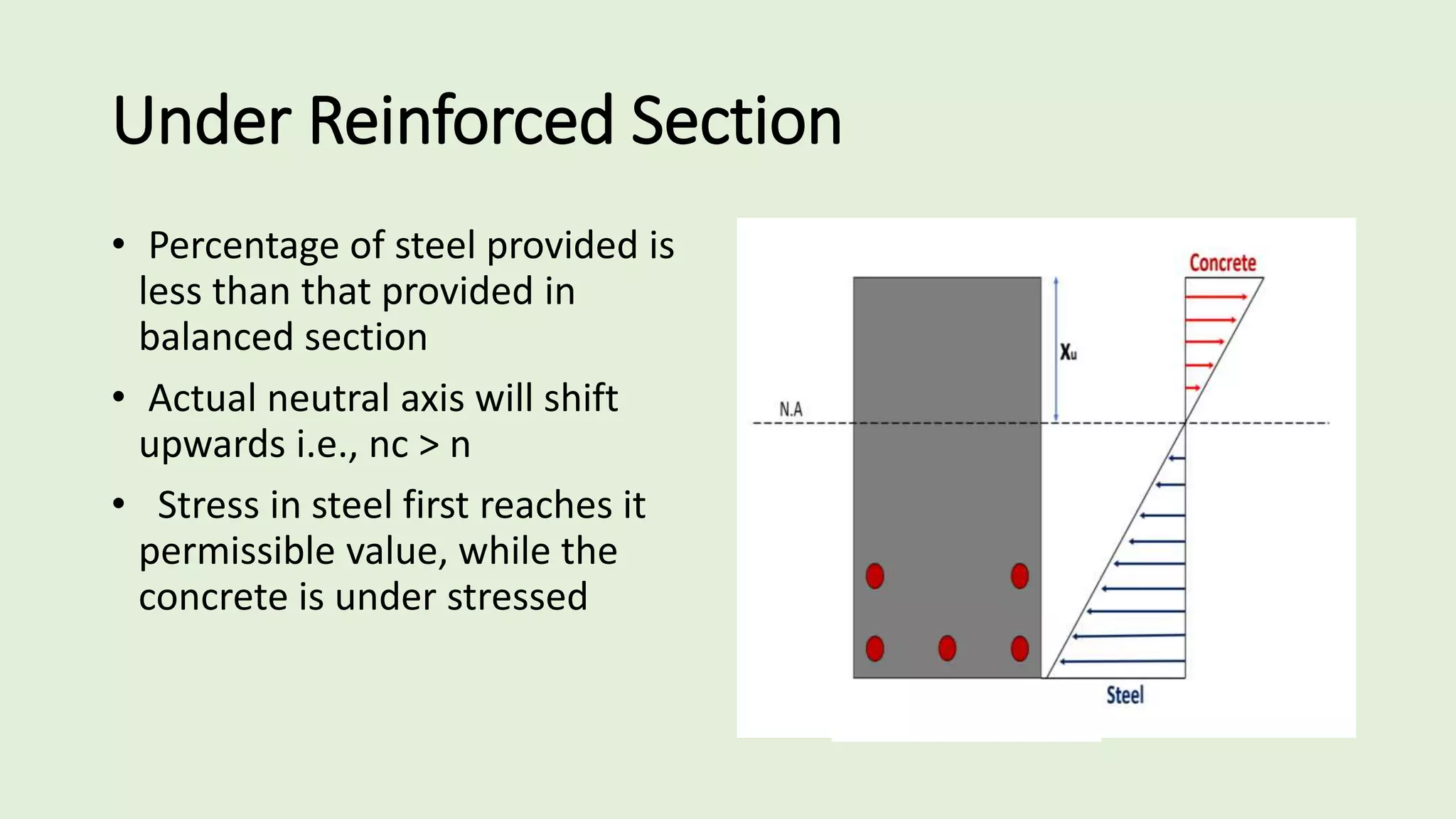 Under Reinforced Section

• Percentage of steel provided is less than that provided in balanced section

• Actual neutral axis will shift upwards i.e., nc > n

• Stress in steel first reaches it permissible value, while the concrete is under stressed

Concrete

$X_u$

N.A

Steel